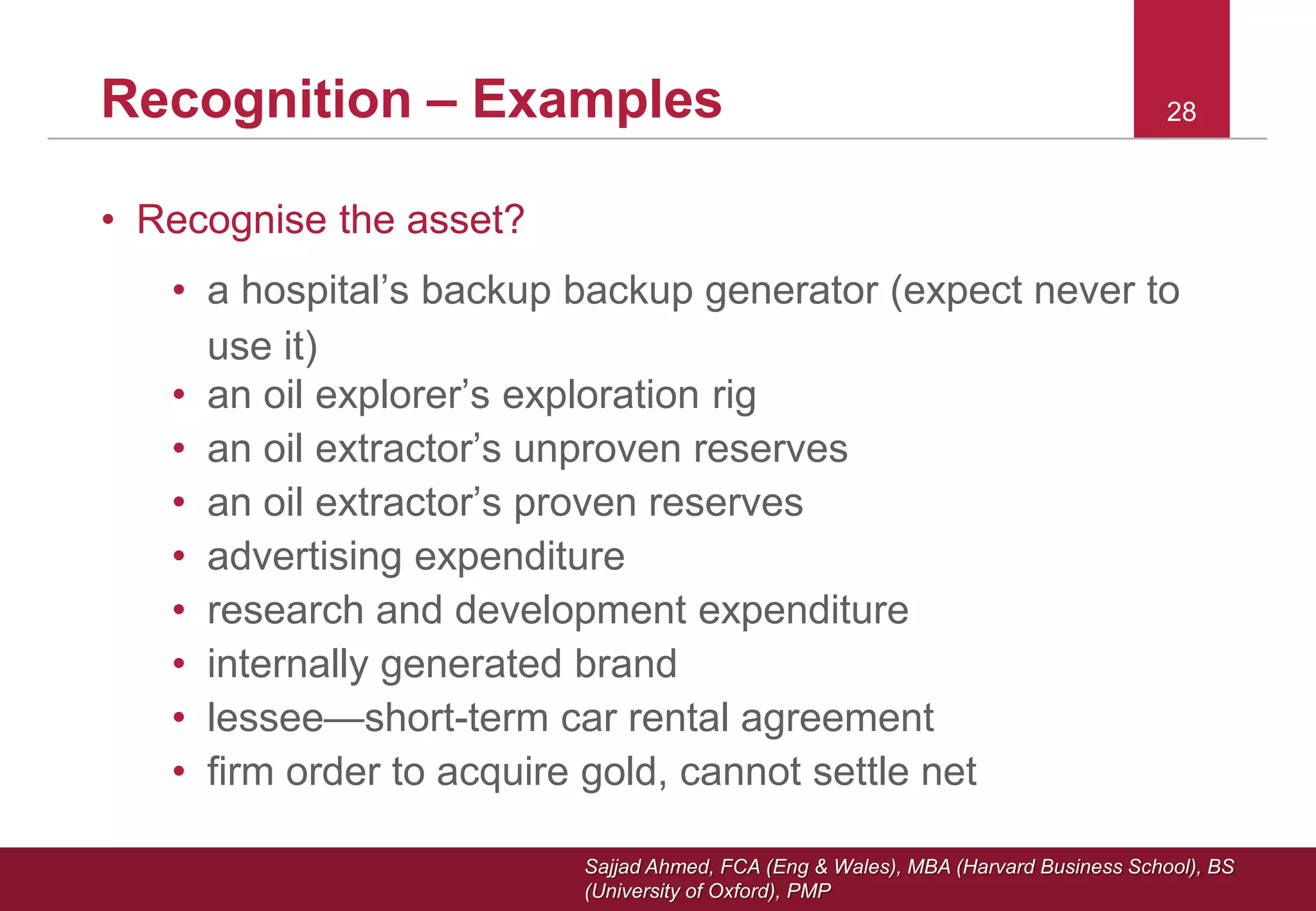 Recognition – Examples

28

• Recognise the asset?
  • a hospital’s backup backup generator (expect never to use it)
  • an oil explorer’s exploration rig
  • an oil extractor’s unproven reserves
  • an oil extractor’s proven reserves
  • advertising expenditure
  • research and development expenditure
  • internally generated brand
  • lessee—short-term car rental agreement
  • firm order to acquire gold, cannot settle net

Sajjad Ahmed, FCA (Eng & Wales), MBA (Harvard Business School), BS (University of Oxford), PMP